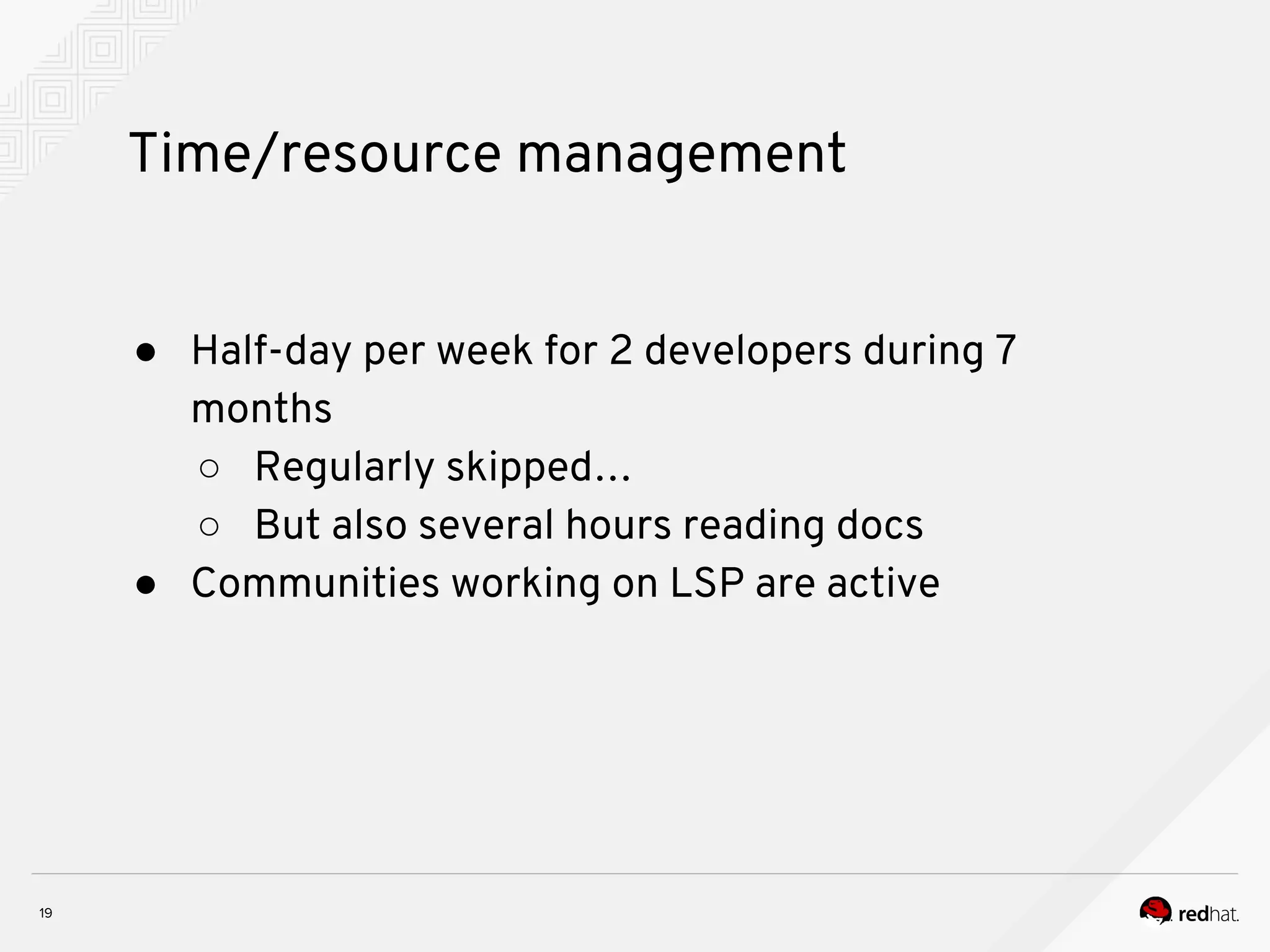 Time/resource management

● Half-day per week for 2 developers during 7 months
  ○ Regularly skipped...
  ○ But also several hours reading docs
● Communities working on LSP are active

19

redhat.